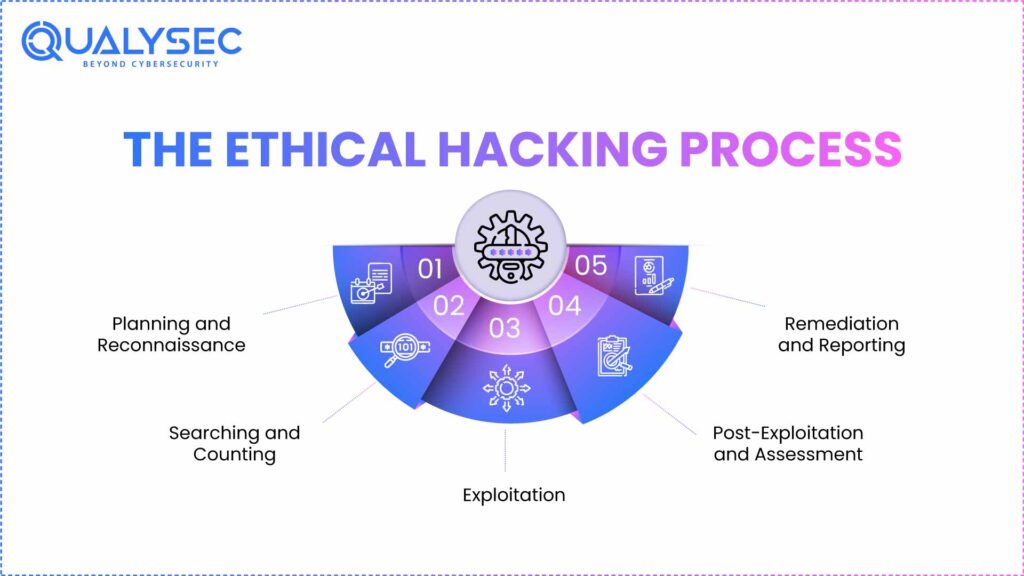 QUALYSEC
BEYOND CYBERSECURITY

THE ETHICAL HACKING PROCESS

01

02

03

04

05

101

Planning and Reconnaissance

Searching and Counting

Exploitation

Post-Exploitation and Assessment

Remediation and Reporting